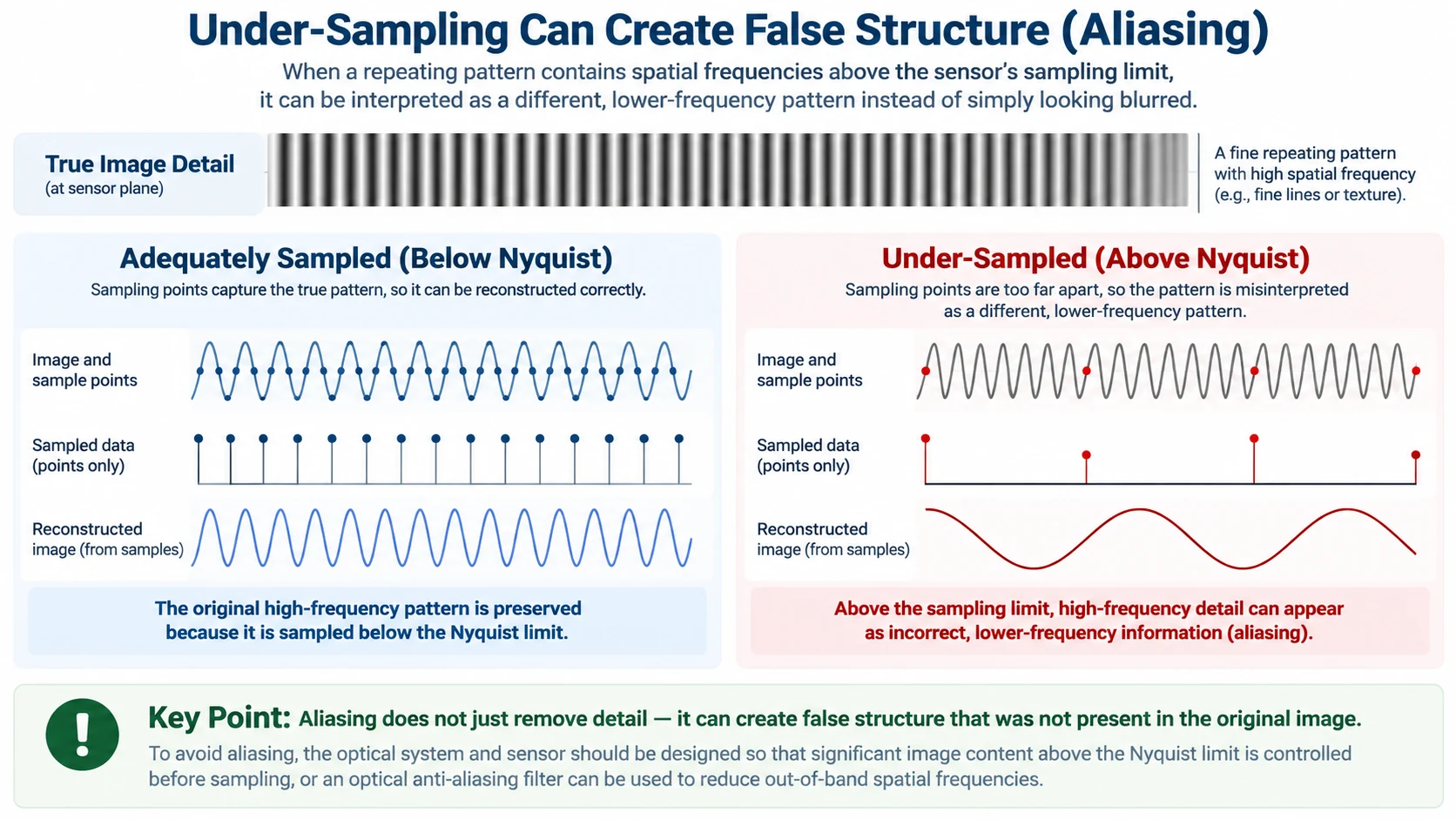 Under-Sampling Can Create False Structure (Aliasing)

When a repeating pattern contains spatial frequencies above the sensor's sampling limit, it can be interpreted as a different, lower-frequency pattern instead of simply looking blurred.

True Image Detail
(at sensor plane)

A fine repeating pattern with high spatial frequency (e.g., fine lines or texture).

Adequately Sampled (Below Nyquist)
Sampling points capture the true pattern, so it can be reconstructed correctly.

Image and sample points

Sampled data (points only)

Reconstructed image (from samples)

The original high-frequency pattern is preserved because it is sampled below the Nyquist limit.

Under-Sampled (Above Nyquist)
Sampling points are too far apart, so the pattern is misinterpreted as a different, lower-frequency pattern.

Image and sample points

Sampled data (points only)

Reconstructed image (from samples)

Above the sampling limit, high-frequency detail can appear as incorrect, lower-frequency information (aliasing).

!

Key Point: Aliasing does not just remove detail — it can create false structure that was not present in the original image.

To avoid aliasing, the optical system and sensor should be designed so that significant image content above the Nyquist limit is controlled before sampling, or an optical anti-aliasing filter can be used to reduce out-of-band spatial frequencies.